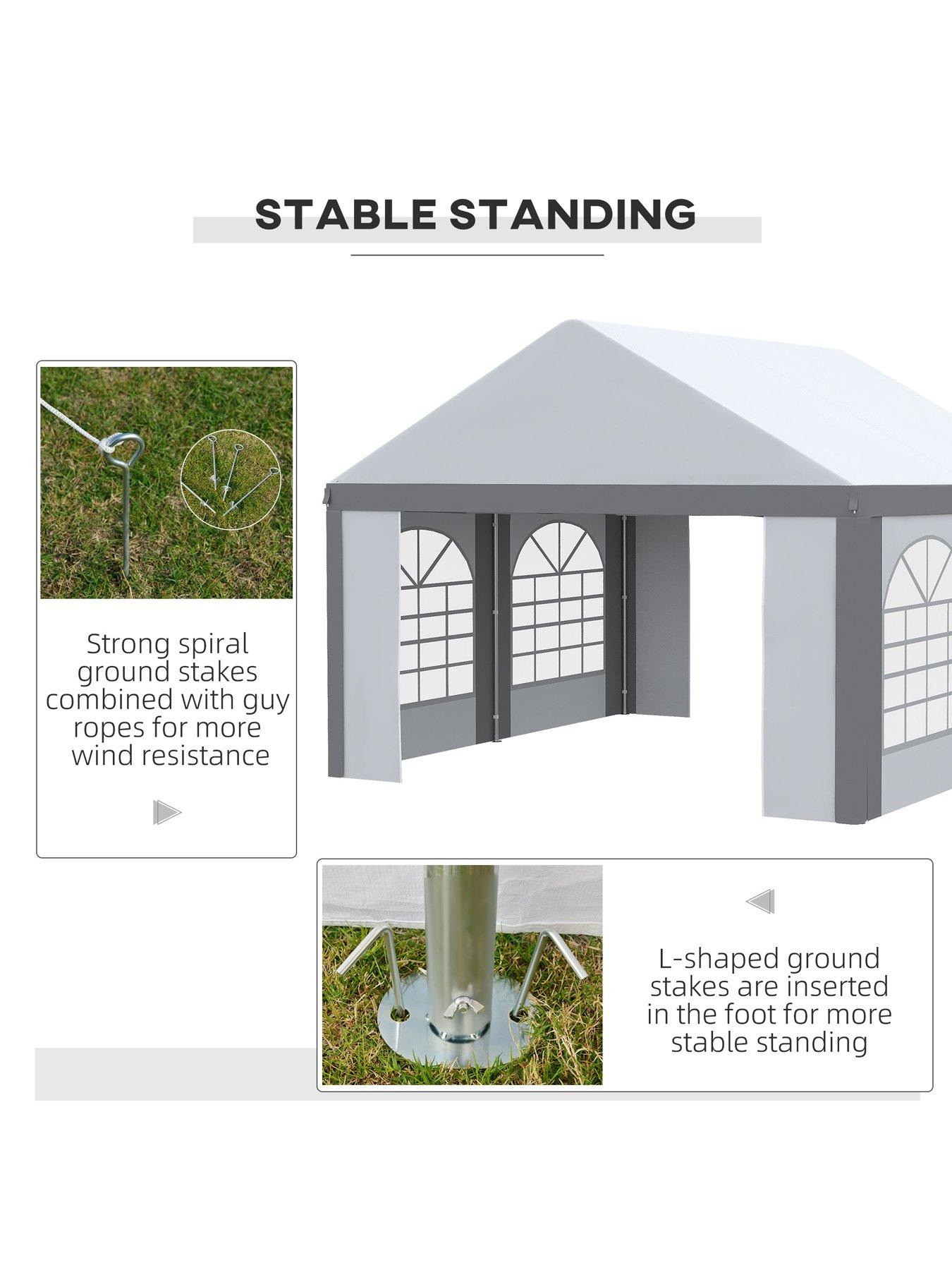 STABLE STANDING

Strong spiral ground stakes combined with guy ropes for more wind resistance

L-shaped ground stakes are inserted in the foot for more stable standing